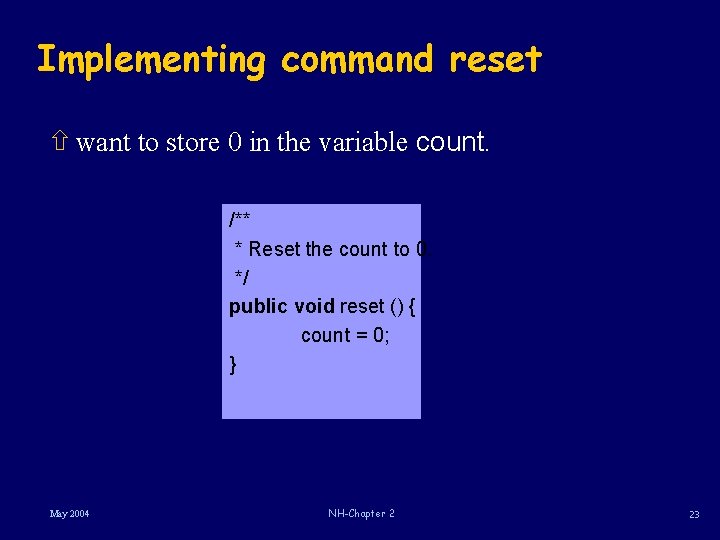 Implementing command reset

⇧ want to store 0 in the variable count.

/**
 * Reset the count to 0
 */
public void reset () {
	count = 0;
}

May 2004

NH-Chapter 2

23